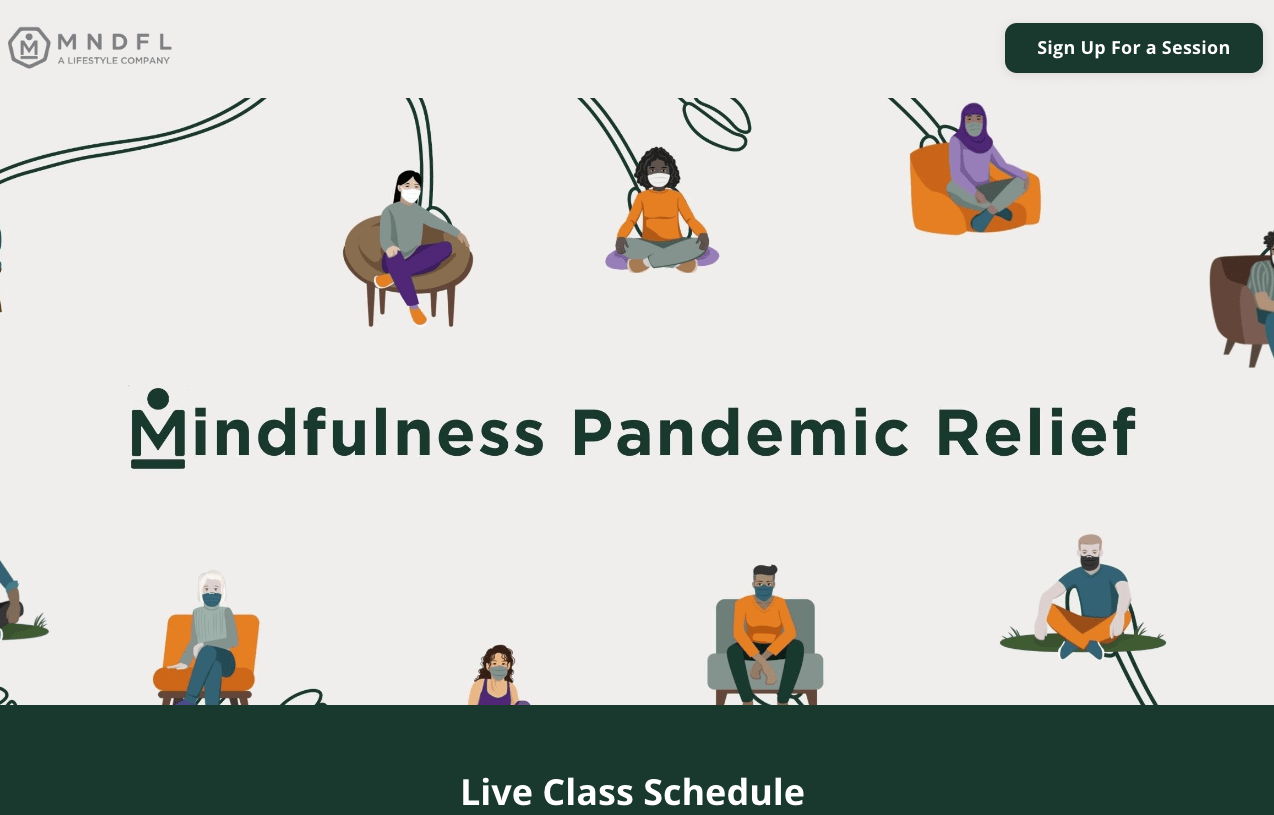 MNDFL
A LIFESTYLE COMPANY

Sign Up For a Session

Mindfulness Pandemic Relief

Live Class Schedule